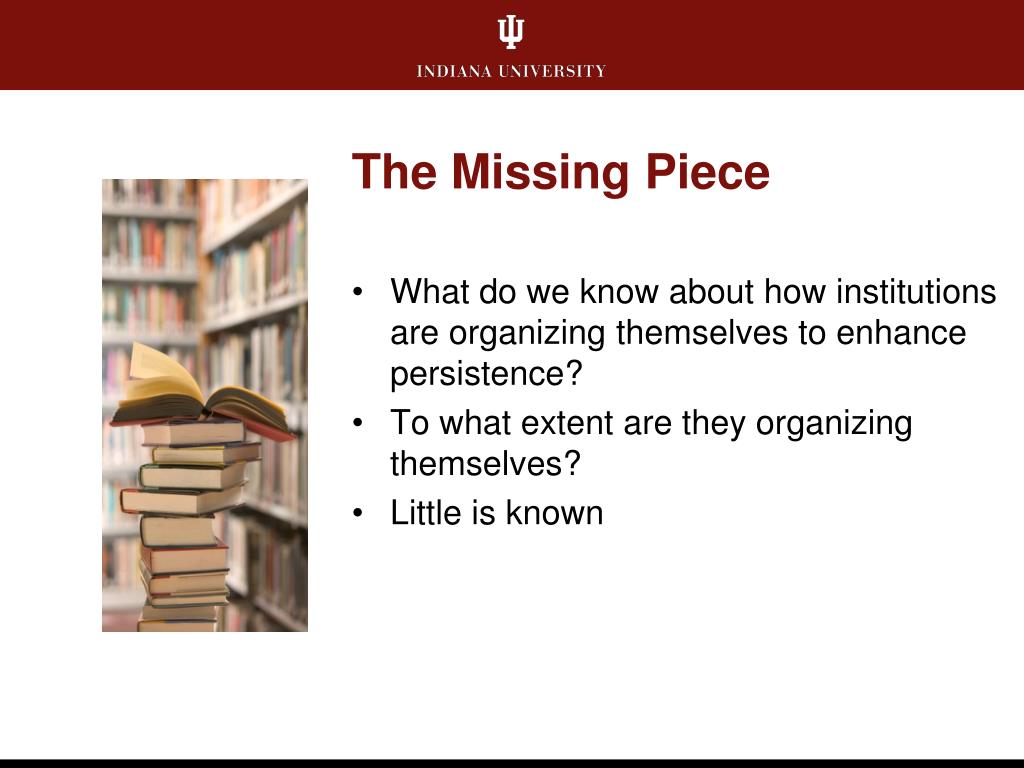 INDIANA UNIVERSITY

The Missing Piece

• What do we know about how institutions are organizing themselves to enhance persistence?
• To what extent are they organizing themselves?
• Little is known